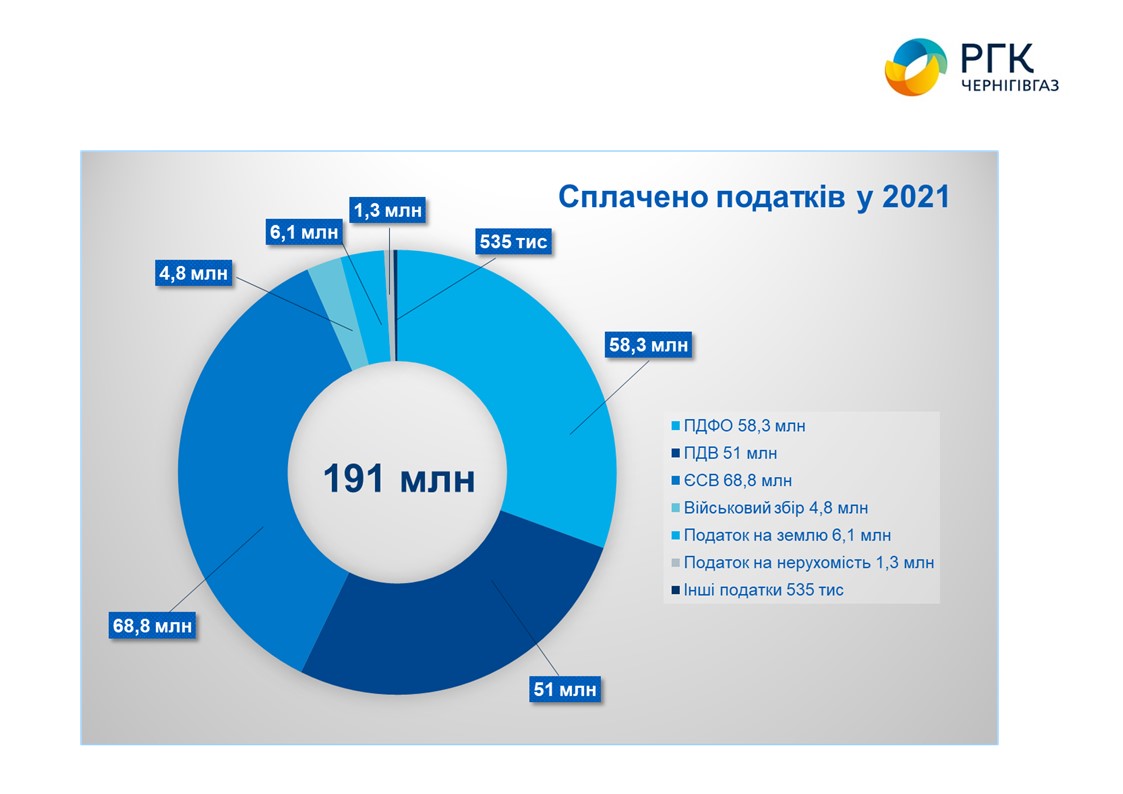 РГК
ЧЕРНІГІВГАЗ

Сплачено податків у 2021

1,3 млн
6,1 млн
535 тис
4,8 млн
58,3 млн

191 млн

68,8 млн
51 млн

ПДФО 58,3 млн
ПДВ 51 млн
ЄСВ 68,8 млн
Військовий збір 4,8 млн
Податок на землю 6,1 млн
Податок на нерухомість 1,3 млн
Інші податки 535 тис